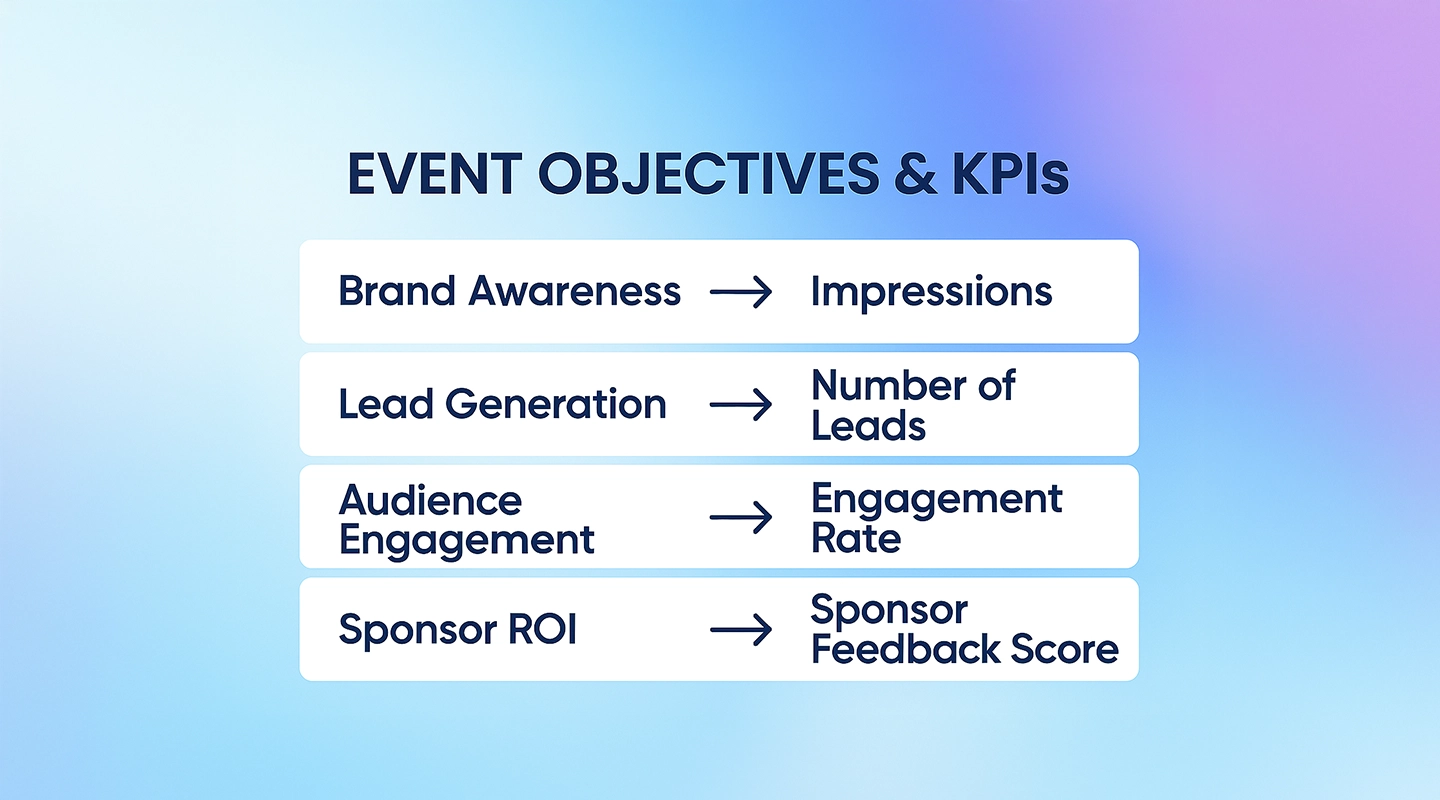 EVENT OBJECTIVES & KPIs

Brand Awareness → Impressiions

Lead Generation → Number of Leads

Audience Engagement → Engagement Rate

Sponsor ROI → Sponsor Feedback Score